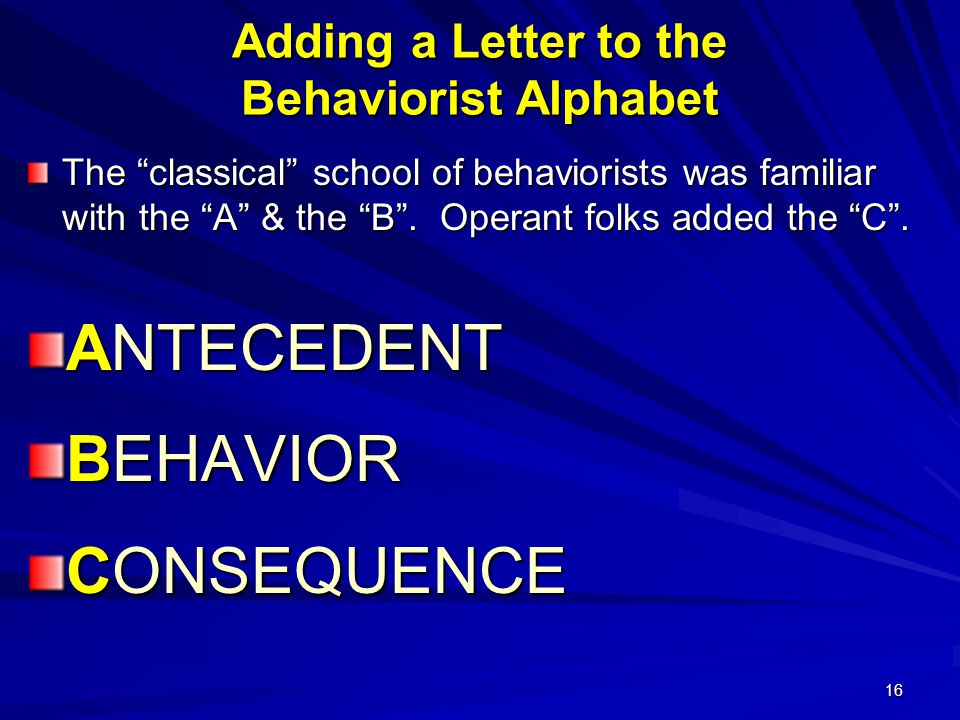 Adding a Letter to the Behaviorist Alphabet

The “classical” school of behaviorists was familiar with the “A” & the “B”. Operant folks added the “C”.

ANTECEDENT

BEHAVIOR

CONSEQUENCE

16